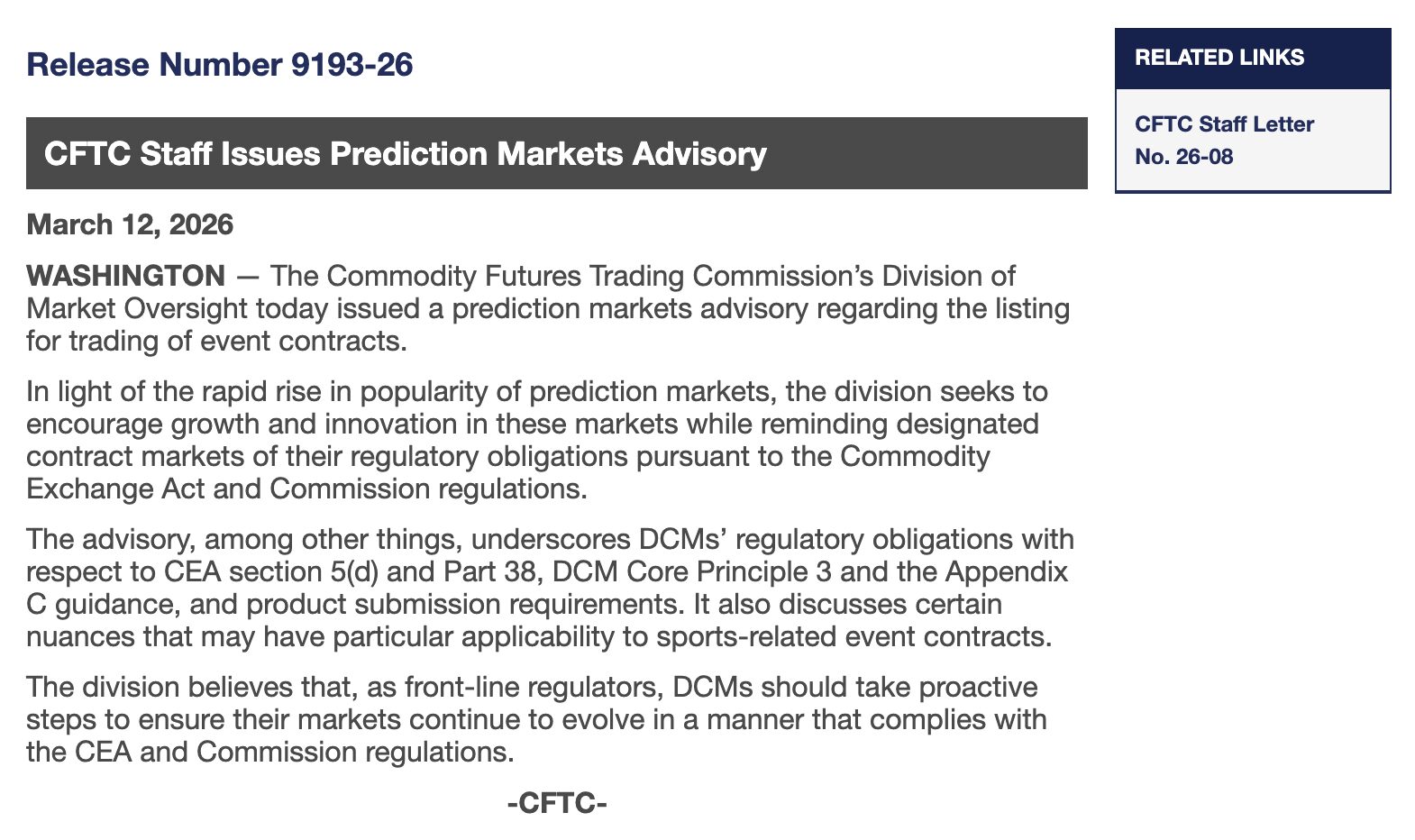 Release Number 9193-26

CFTC Staff Issues Prediction Markets Advisory

March 12, 2026

WASHINGTON — The Commodity Futures Trading Commission's Division of Market Oversight today issued a prediction markets advisory regarding the listing for trading of event contracts.

In light of the rapid rise in popularity of prediction markets, the division seeks to encourage growth and innovation in these markets while reminding designated contract markets of their regulatory obligations pursuant to the Commodity Exchange Act and Commission regulations.

The advisory, among other things, underscores DCMs' regulatory obligations with respect to CEA section 5(d) and Part 38, DCM Core Principle 3 and the Appendix C guidance, and product submission requirements. It also discusses certain nuances that may have particular applicability to sports-related event contracts.

The division believes that, as front-line regulators, DCMs should take proactive steps to ensure their markets continue to evolve in a manner that complies with the CEA and Commission regulations.

-CFTC-

RELATED LINKS

CFTC Staff Letter No. 26-08